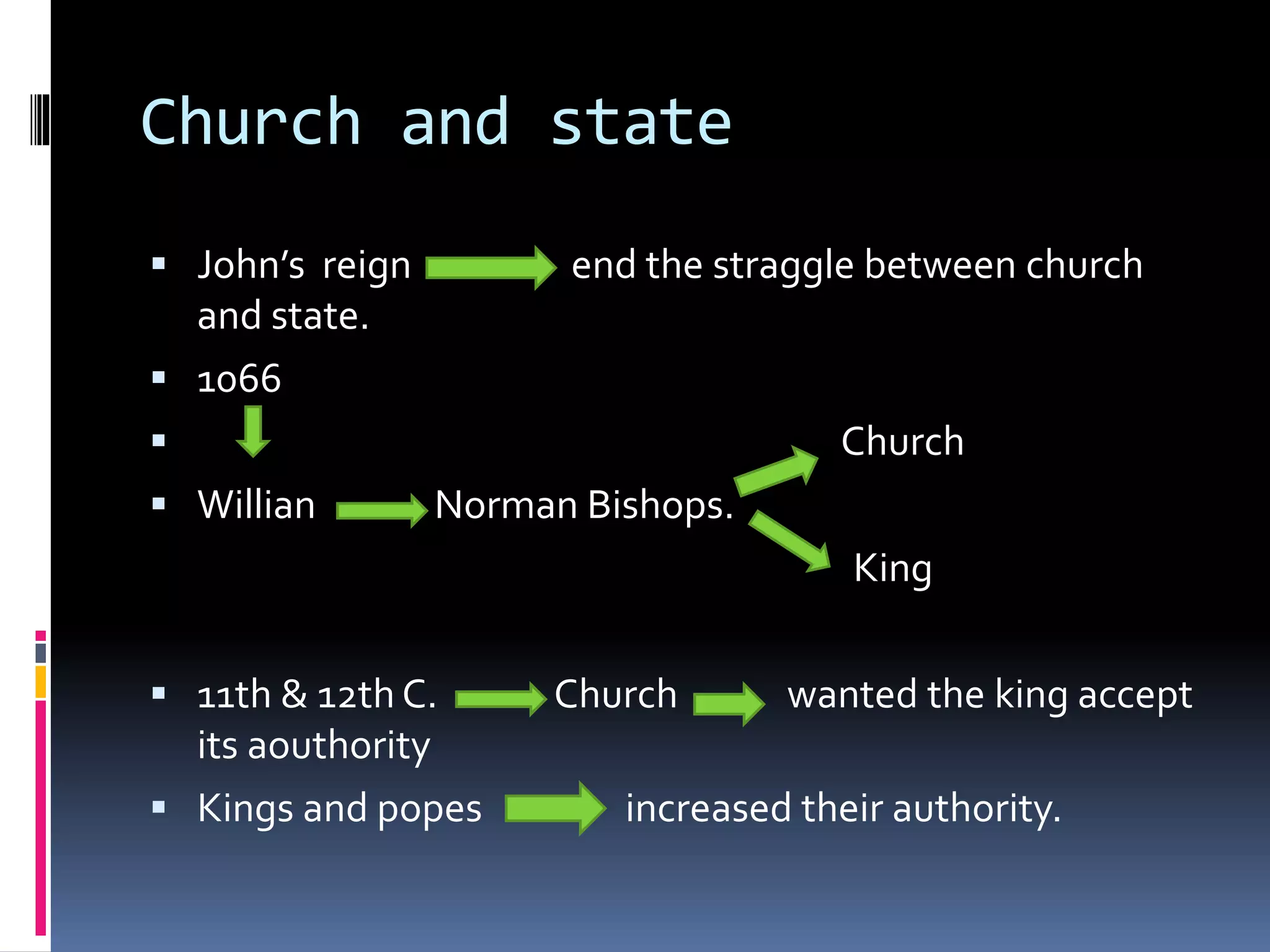 Church and state

▪ John's reign end the straggle between church and state.

▪ 1066

▪

▪ Willian Norman Bishops.

Church

King

▪ 11th & 12th C. Church wanted the king accept its aouthority

▪ Kings and popes increased their authority.